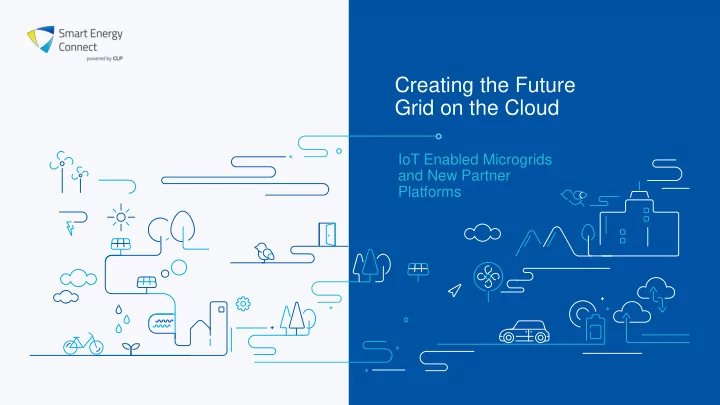 Smart Energy Connect
powered by CLP

Creating the Future Grid on the Cloud

IoT Enabled Microgrids and New Partner Platforms